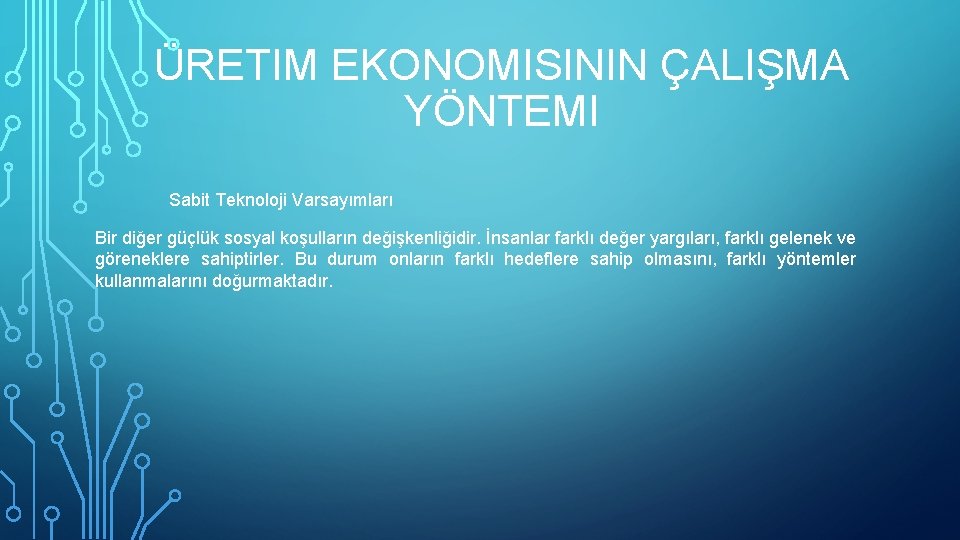 ÜRETIM EKONOMISININ ÇALIŞMA YÖNTEMI

Sabit Teknoloji Varsayımları

Bir diğer güçlük sosyal koşulların değişkenliğidir. İnsanlar farklı değer yargıları, farklı gelenek ve göreneklere sahiptirler. Bu durum onların farklı hedeflere sahip olmasını, farklı yöntemler kullanmalarını doğurmaktadır.